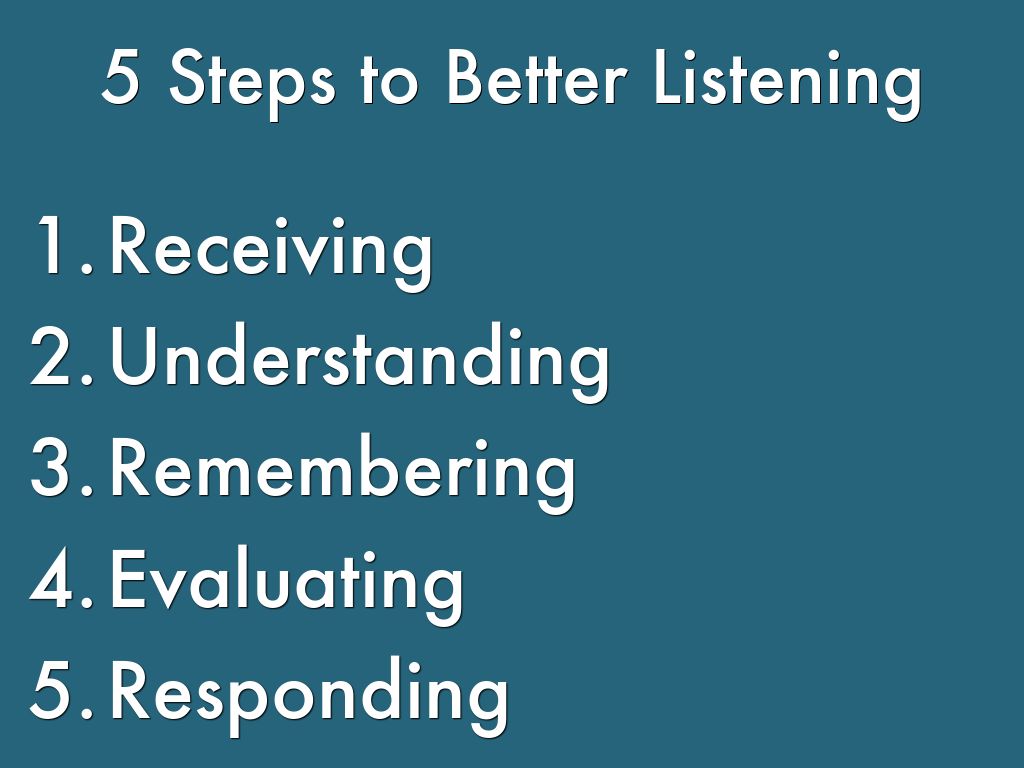 5 Steps to Better Listening

1. Receiving
2. Understanding
3. Remembering
4. Evaluating
5. Responding